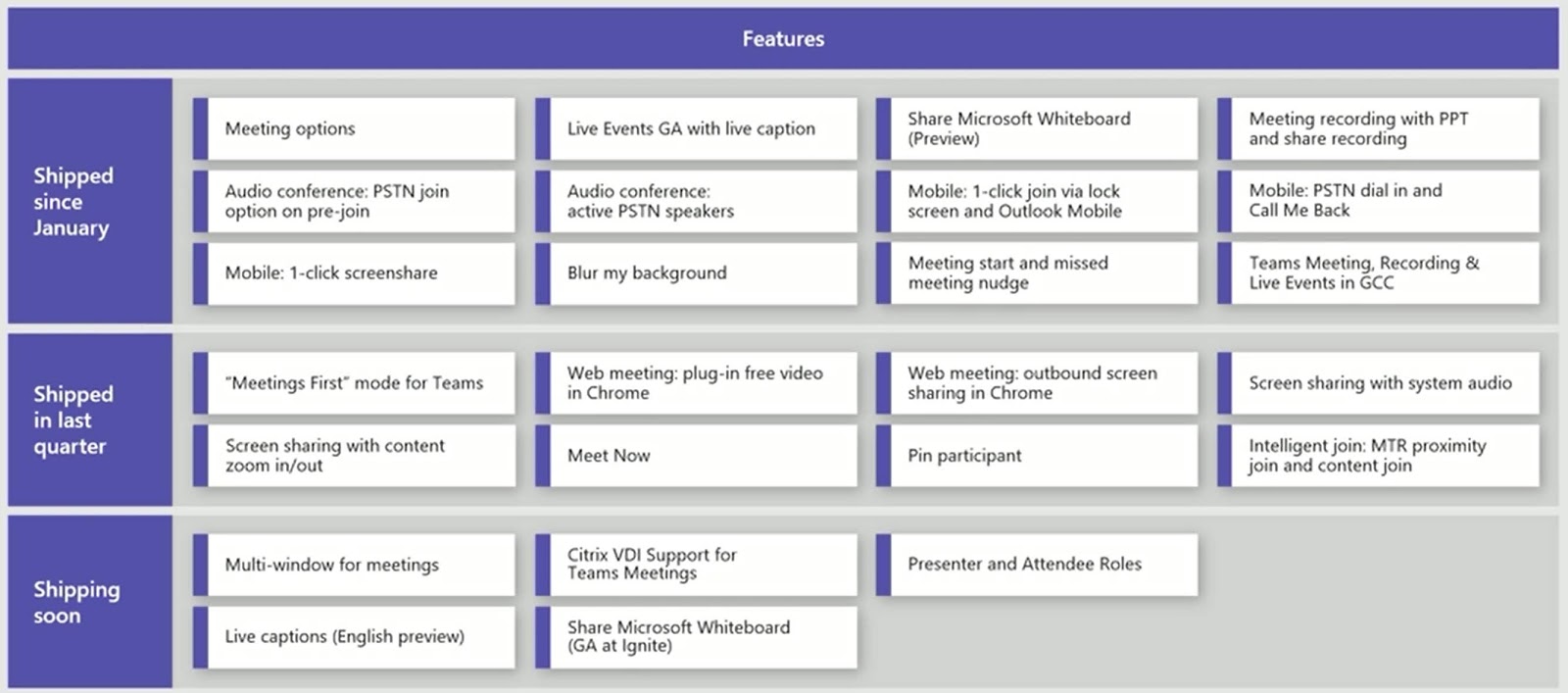 Features

Shipped since January

Meeting options

Live Events GA with live caption

Share Microsoft Whiteboard (Preview)

Meeting recording with PPT and share recording

Audio conference: PSTN join option on pre-join

Audio conference: active PSTN speakers

Mobile: 1-click join via lock screen and Outlook Mobile

Mobile: PSTN dial in and Call Me Back

Mobile: 1-click screenshare

Blur my background

Meeting start and missed meeting nudge

Teams Meeting, Recording & Live Events in GCC

Shipped in last quarter

"Meetings First" mode for Teams

Web meeting: plug-in free video in Chrome

Web meeting: outbound screen sharing in Chrome

Screen sharing with system audio

Screen sharing with content zoom in/out

Meet Now

Pin participant

Intelligent join: MTR proximity join and content join

Shipping soon

Multi-window for meetings

Citrix VDI Support for Teams Meetings

Presenter and Attendee Roles

Live captions (English preview)

Share Microsoft Whiteboard (GA at Ignite)